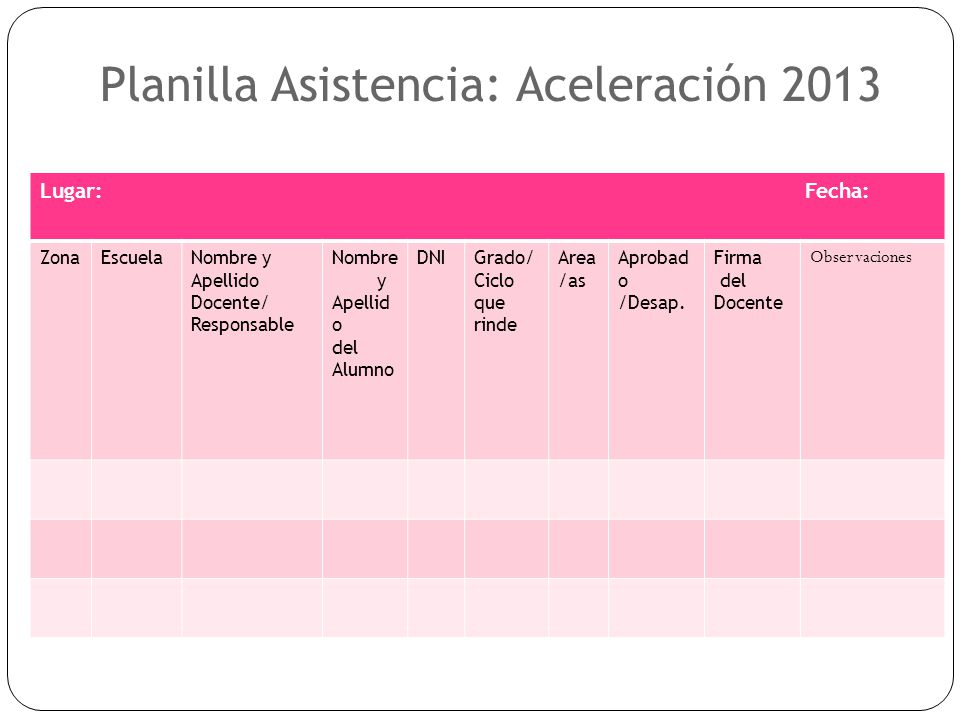 Planilla Asistencia: Aceleración 2013

Lugar: Fecha:

| Zona | Escuela | Nombre y Apellido Docente/ Responsable | Nombre y Apellido del Alumno | DNI | Grado/ Ciclo que rinde | Area /as | Aprobado /Desap. | Firma del Docente | Observaciones |
|---|---|---|---|---|---|---|---|---|---|
| | | | | | | | | | |
| | | | | | | | | | |
| | | | | | | | | | |